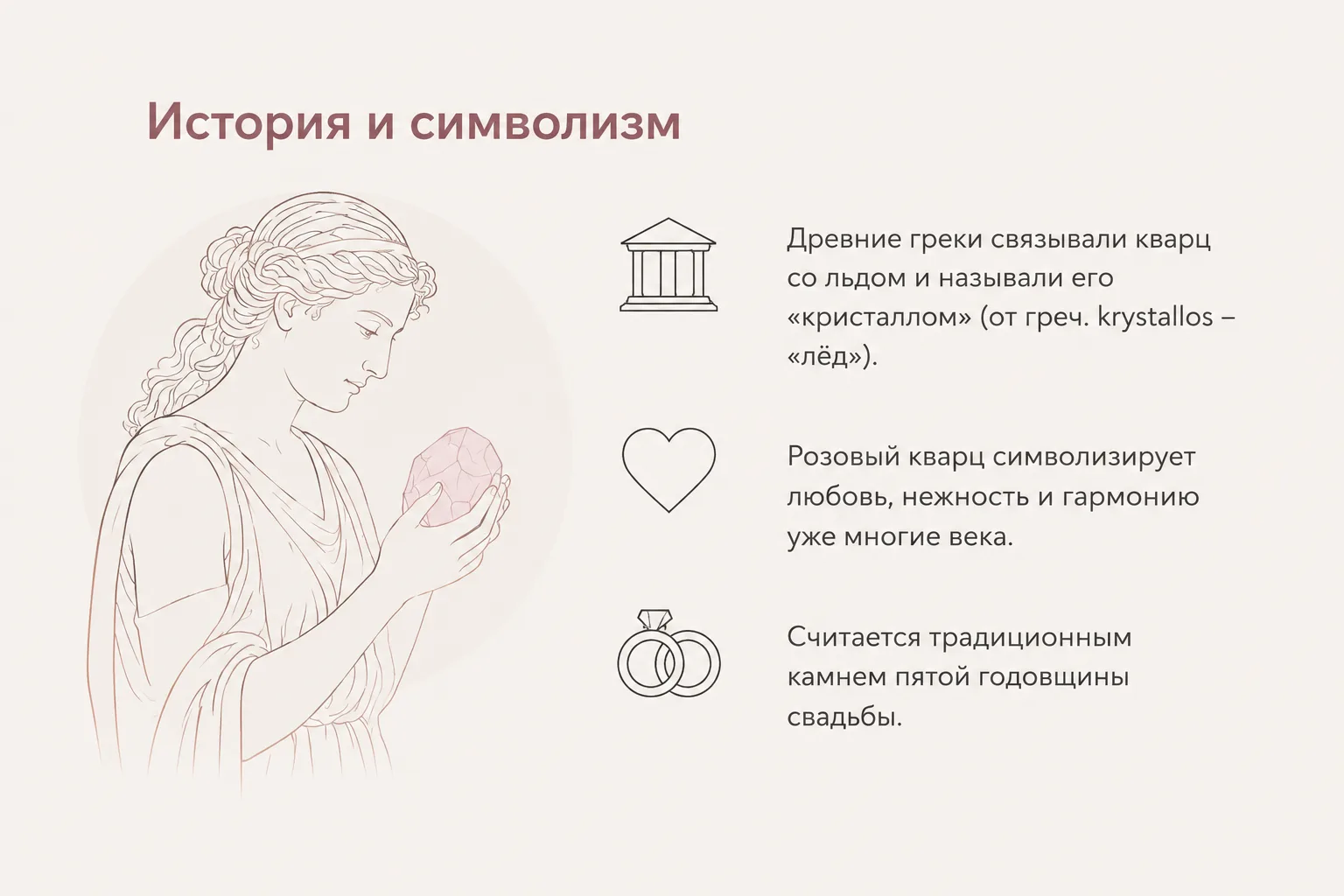 История и символизм

Древние греки связывали кварц со льдом и называли его «кристаллом» (от греч. krystallos – «лёд»).

Розовый кварц символизирует любовь, нежность и гармонию уже многие века.

Считается традиционным камнем пятой годовщины свадьбы.